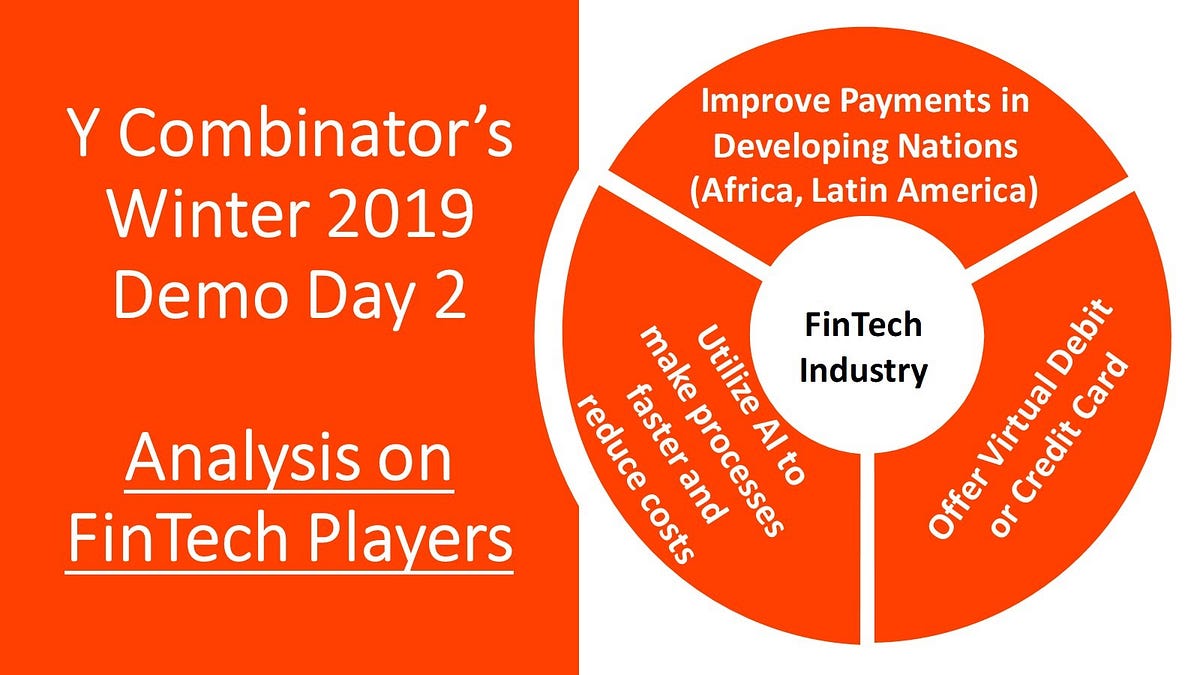 Y Combinator's Winter 2019 Demo Day 2

Analysis on FinTech Players

Improve Payments in Developing Nations (Africa, Latin America)

FinTech Industry

Utilize AI to make processes faster and reduce costs

Offer Virtual Debit or Credit Card